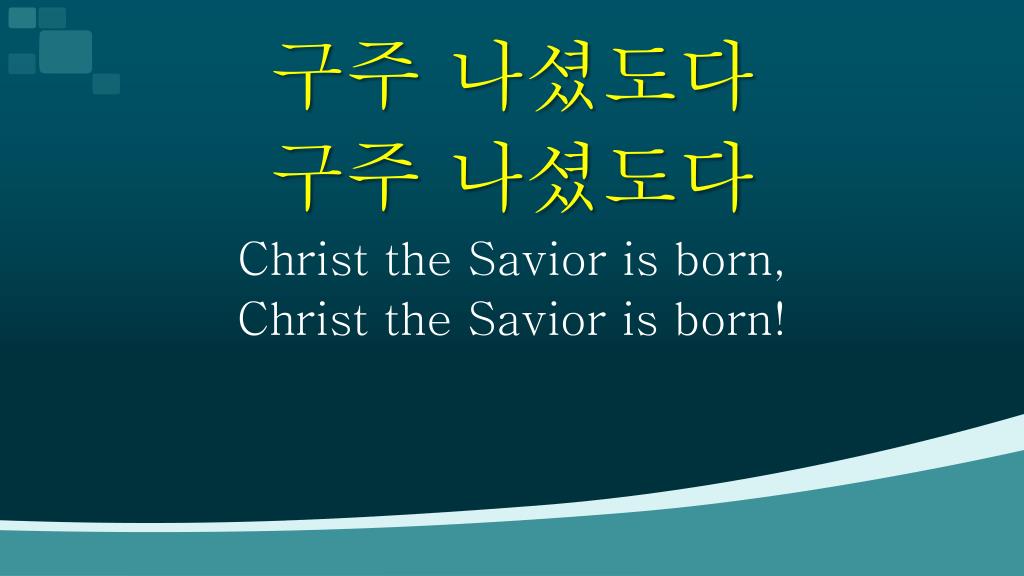 구주 나셨도다
구주 나셨도다
Christ the Savior is born,
Christ the Savior is born!